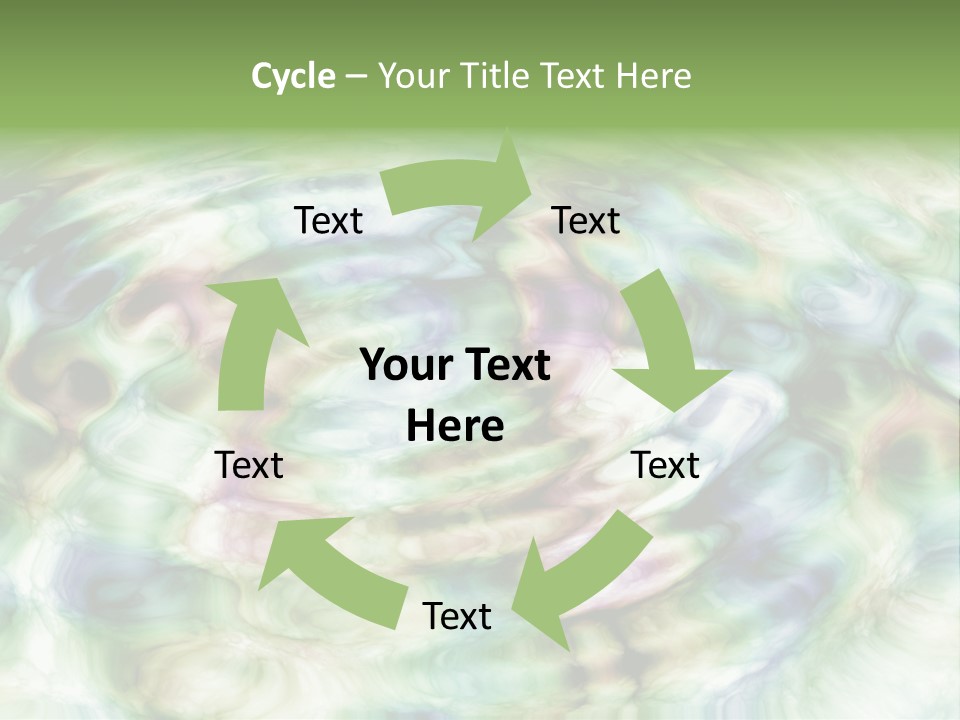 Cycle – Your Title Text Here

Text

Text

Your Text Here

Text

Text

Text